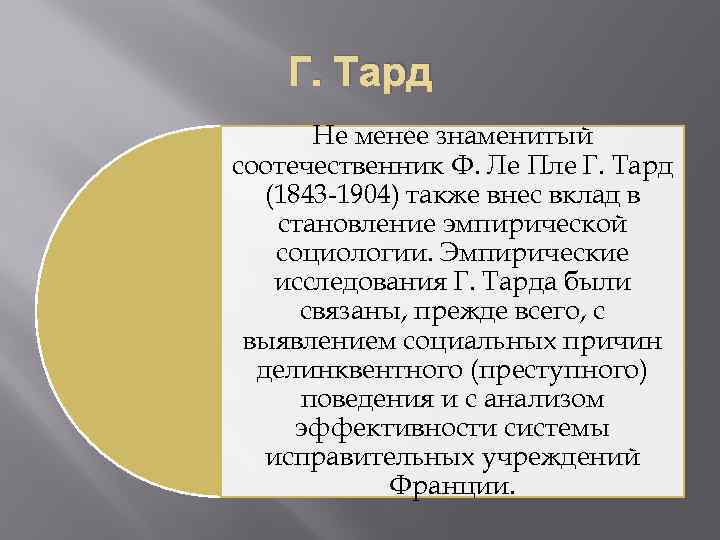 Г. Тард

Не менее знаменитый соотечественник Ф. Ле Пле Г. Тард (1843-1904) также внес вклад в становление эмпирической социологии. Эмпирические исследования Г. Тарда были связаны, прежде всего, с выявлением социальных причин делинквентного (преступного) поведения и с анализом эффективности системы исправительных учреждений Франции.